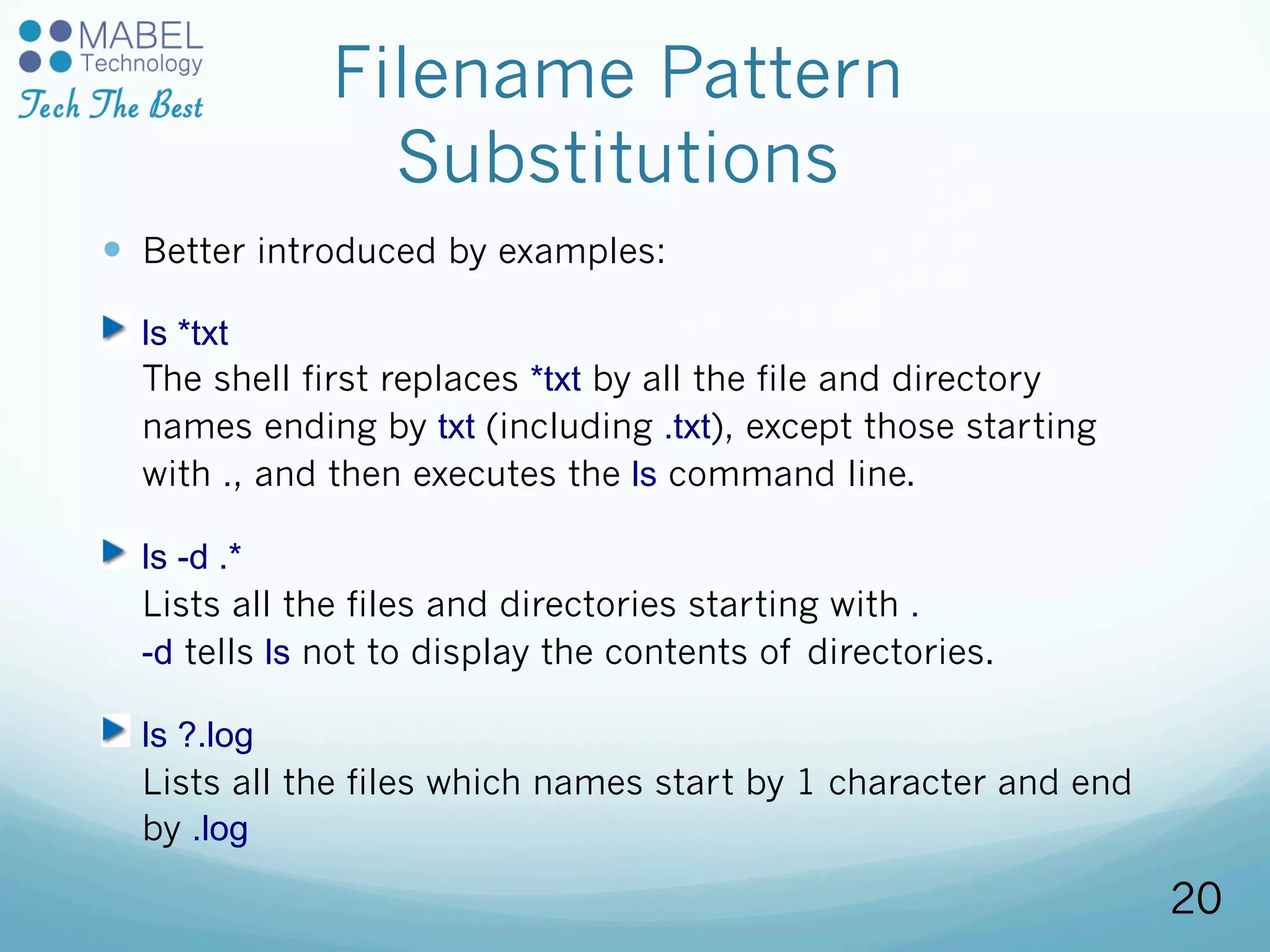 MABEL Technology
Tech The Best

Filename Pattern Substitutions

Better introduced by examples:

ls *txt
The shell first replaces *txt by all the file and directory names ending by txt (including .txt), except those starting with ., and then executes the ls command line.

ls -d .*
Lists all the files and directories starting with .
-d tells ls not to display the contents of directories.

ls ?.log
Lists all the files which names start by 1 character and end by .log

20